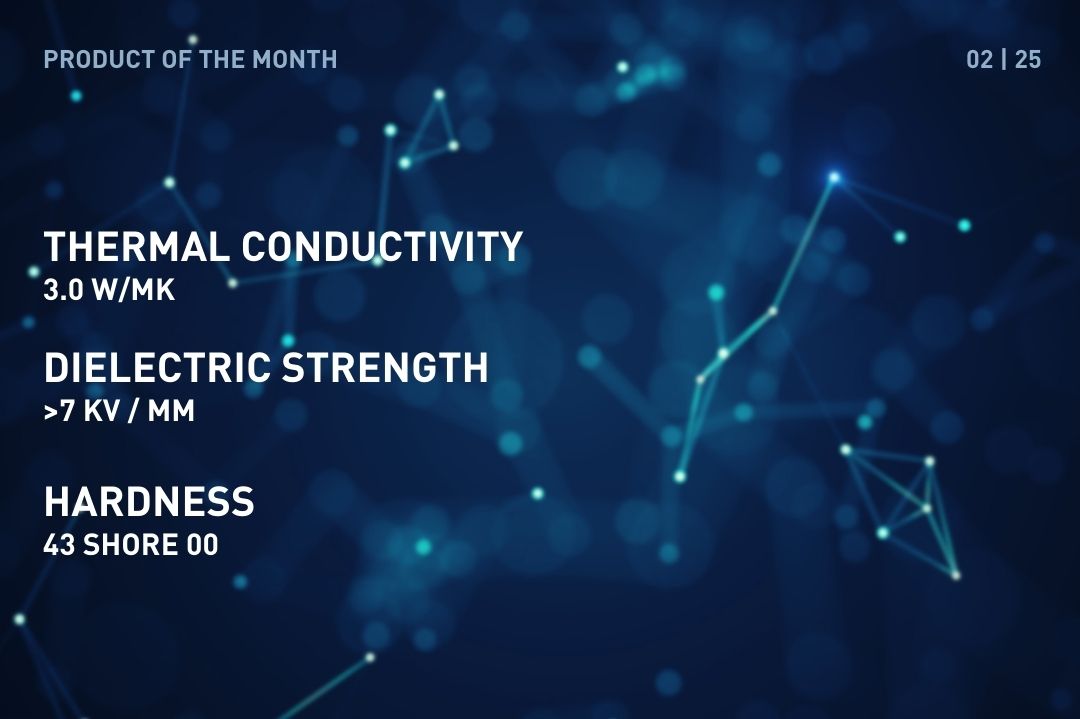 PRODUCT OF THE MONTH

02 | 25

THERMAL CONDUCTIVITY
3.0 W/MK

DIELECTRIC STRENGTH
>7 KV / MM

HARDNESS
43 SHORE 00